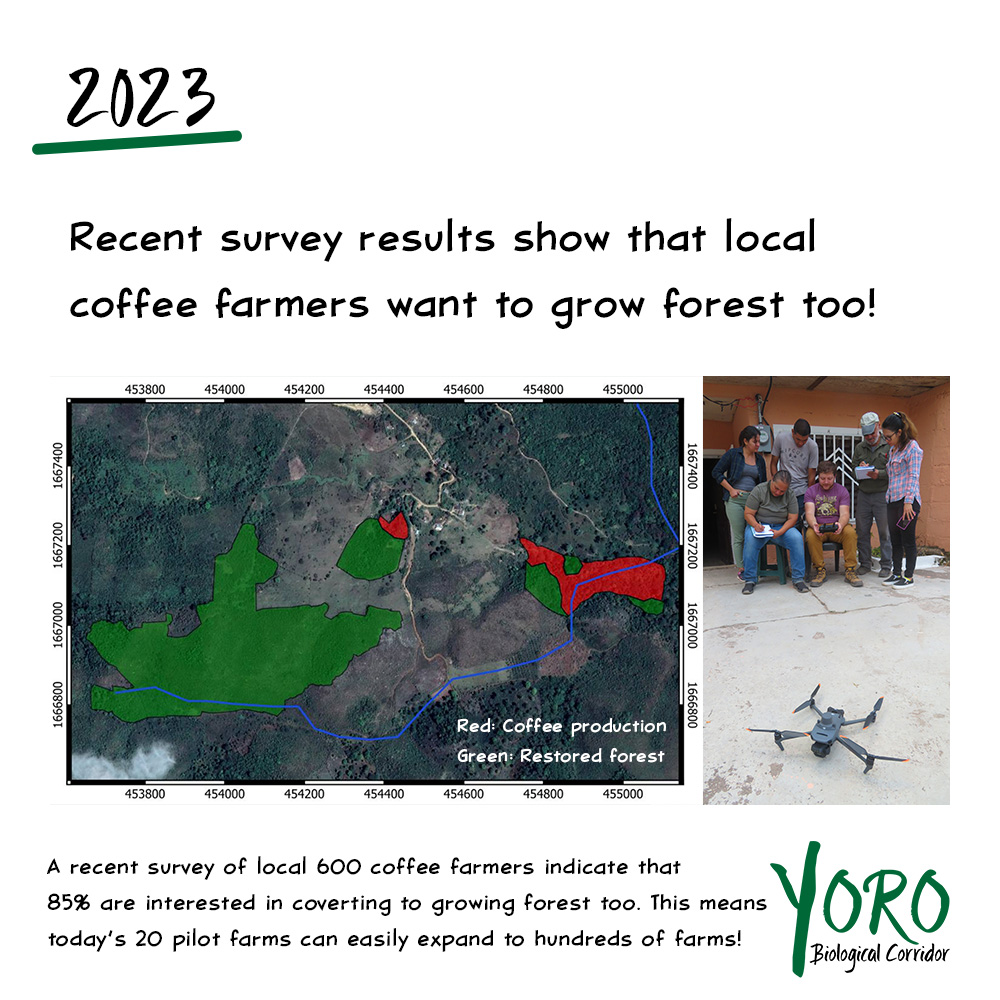 2023

Recent survey results show that local coffee farmers want to grow forest too!

453800 454000 454200 454400 454600 454800 455000

1667400
1667200
1667000
1666800

1667400
1667200
1667000
1666800

Red: Coffee production
Green: Restored forest

453800 454000 454200 454400 454600 454800 455000

A recent survey of local 600 coffee farmers indicate that 85% are interested in coverting to growing forest too. This means today's 20 pilot farms can easily expand to hundreds of farms!

YORO
Biological Corridor